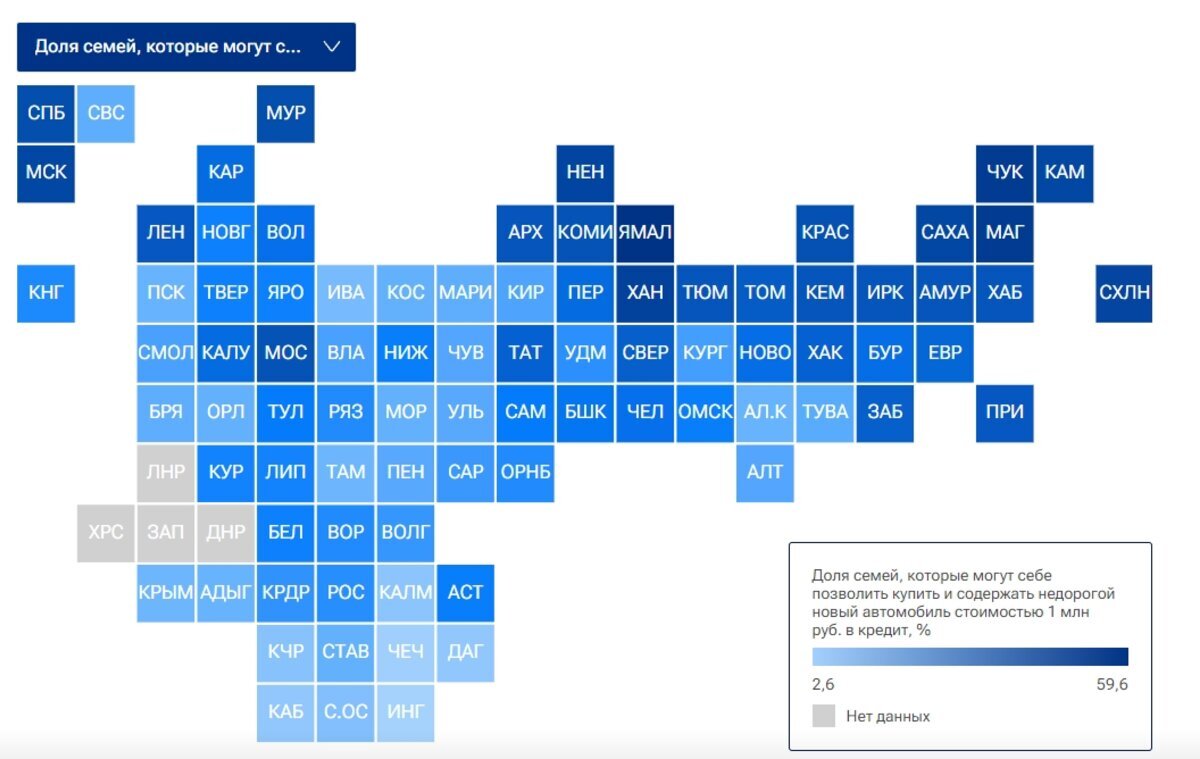 Доля семей, которые могут с...

СПБ СВС МУР

МСК КАР НЕН ЧУК КАМ

ЛЕН НОВГ ВОЛ АРХ КОМИ ЯМАЛ КРАС САХА МАГ

КНГ ПСК ТВЕР ЯРО ИВА КОС МАРИ КИР ПЕР ХАН ТЮМ ТОМ КЕМ ИРК АМУР ХАБ СХЛН

СМОЛ КАЛУ МОС ВЛА НИЖ ЧУВ ТАТ УДМ СВЕР КУРГ НОВО ХАК БУР ЕВР

БРЯ ОРЛ ТУЛ РЯЗ МОР УЛЬ САМ БШК ЧЕЛ ОМСК АЛ.К ТУВА ЗАБ ПРИ

ЛНР КУР ЛИП ТАМ ПЕН САР ОРНБ АЛТ

ХРС ЗАП ДНР БЕЛ ВОР ВОЛГ

КРЫМ АДЫГ КРДР РОС КАЛМ АСТ

КЧР СТАВ ЧЕЧ ДАГ

КАБ С.ОС ИНГ

Доля семей, которые могут себе позволить купить и содержать недорогой новый автомобиль стоимостью 1 млн руб. в кредит, %

2,6 59,6

Нет данных